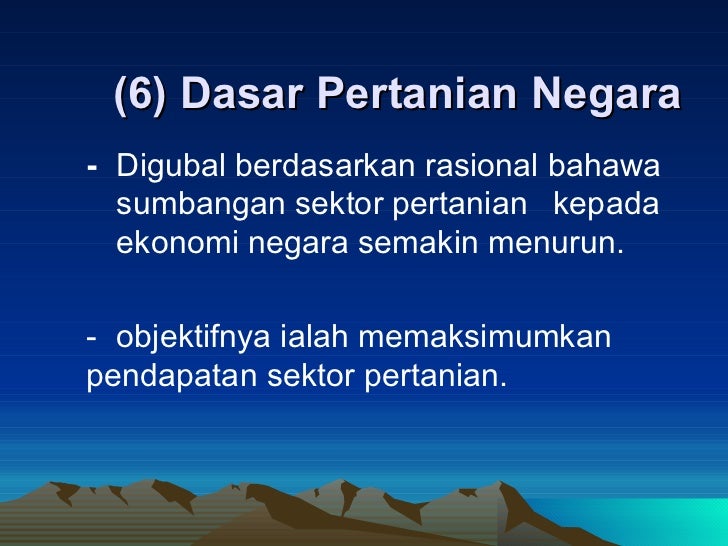 (6) Dasar Pertanian Negara

- Digubal berdasarkan rasional bahawa sumbangan sektor pertanian kepada ekonomi negara semakin menurun.

- objektifnya ialah memaksimumkan pendapatan sektor pertanian.